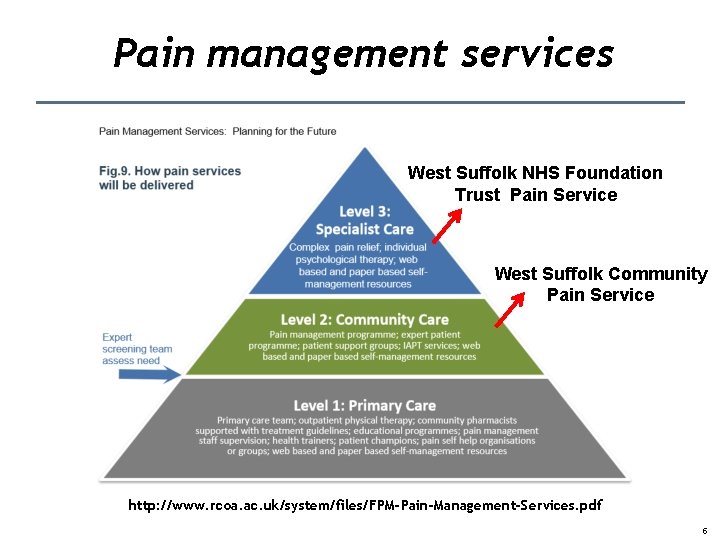 Pain management services

Pain Management Services: Planning for the Future

Fig.9. How pain services will be delivered

West Suffolk NHS Foundation Trust Pain Service

Level 3: Specialist Care
Complex pain relief; individual psychological therapy; web based and paper based self-management resources

West Suffolk Community Pain Service

Level 2: Community Care
Pain management programme; expert patient programme; patient support groups; IAPT services; web based and paper based self-management resources

Expert screening team assess need

Level 1: Primary Care
Primary care team; outpatient physical therapy; community pharmacists supported with treatment guidelines; educational programmes; pain management staff supervision; health trainers; patient champions; pain self help organisations or groups; web based and paper based self-management resources

http://www.rcoa.ac.uk/system/files/FPM-Pain-Management-Services.pdf

6